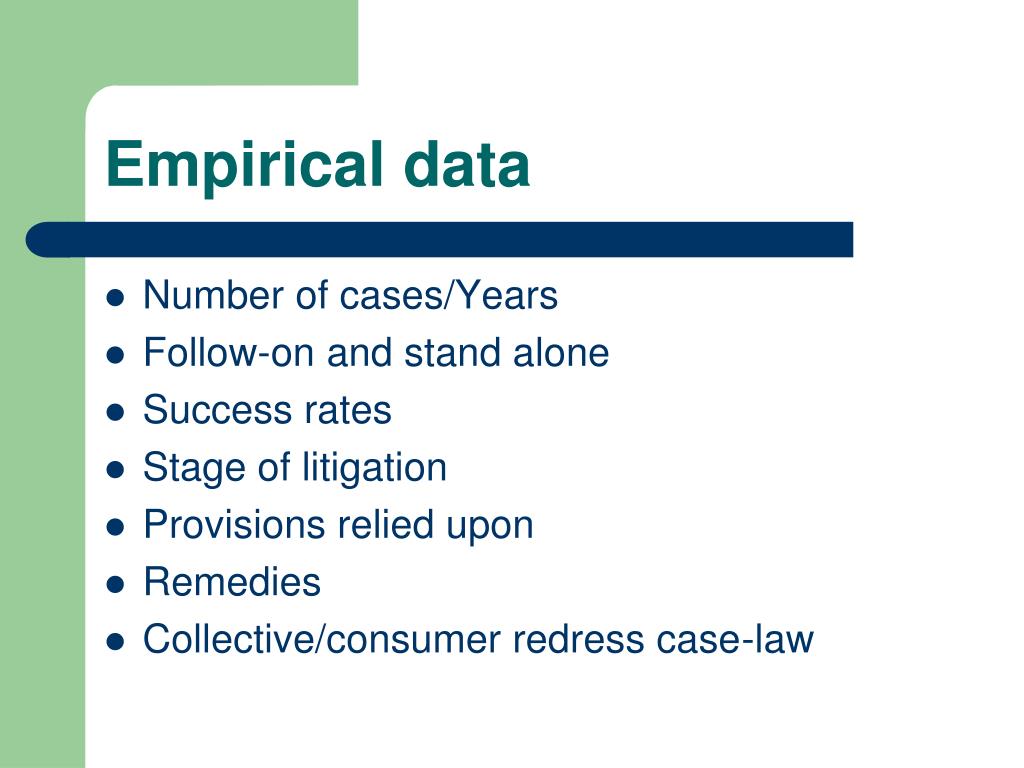 Empirical data

- Number of cases/Years
- Follow-on and stand alone
- Success rates
- Stage of litigation
- Provisions relied upon
- Remedies
- Collective/consumer redress case-law